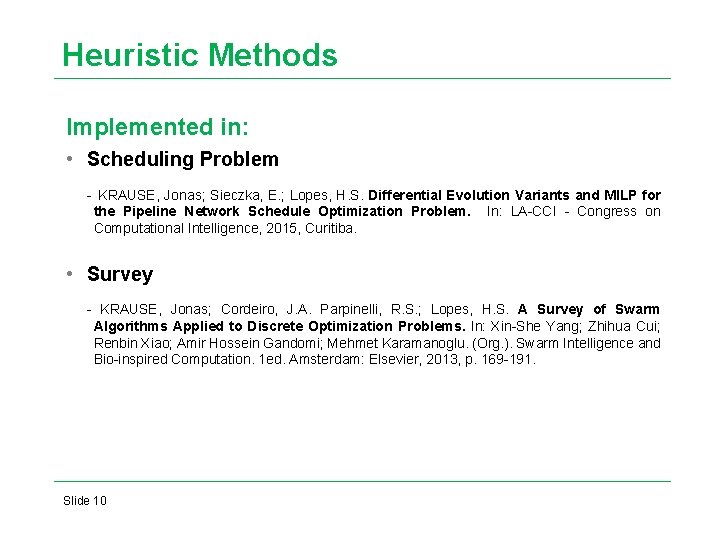 Heuristic Methods

Implemented in:

• Scheduling Problem

- KRAUSE, Jonas; Sieczka, E.; Lopes, H.S. Differential Evolution Variants and MILP for the Pipeline Network Schedule Optimization Problem. In: LA-CCI - Congress on Computational Intelligence, 2015, Curitiba.

• Survey

- KRAUSE, Jonas; Cordeiro, J.A. Parpinelli, R.S.; Lopes, H.S. A Survey of Swarm Algorithms Applied to Discrete Optimization Problems. In: Xin-She Yang; Zhihua Cui; Renbin Xiao; Amir Hossein Gandomi; Mehmet Karamanoglu. (Org.). Swarm Intelligence and Bio-inspired Computation. 1ed. Amsterdam: Elsevier, 2013, p. 169-191.

Slide 10